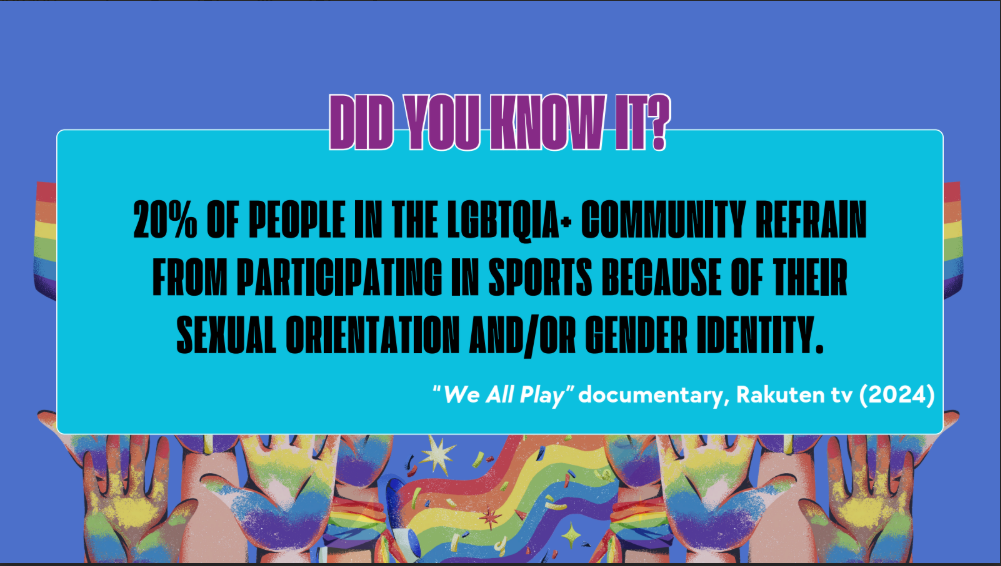 DID YOU KNOW IT?

20% OF PEOPLE IN THE LGBTQIA+ COMMUNITY REFRAIN FROM PARTICIPATING IN SPORTS BECAUSE OF THEIR SEXUAL ORIENTATION AND/OR GENDER IDENTITY.

"We All Play" documentary, Rakuten tv (2024)